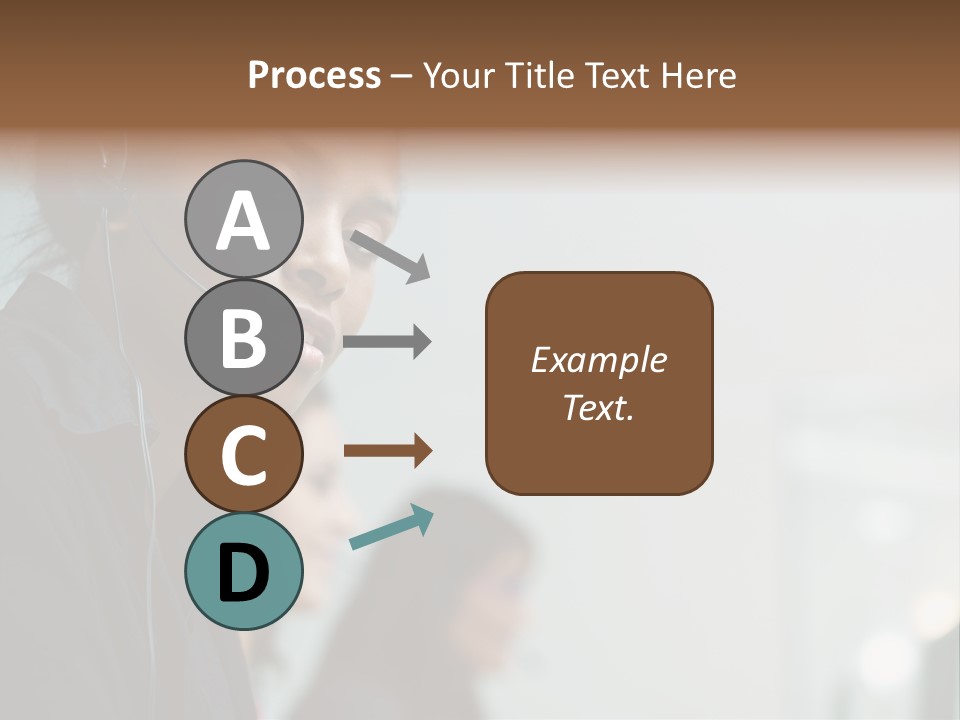 Process – Your Title Text Here

A

B

C

D

Example Text.